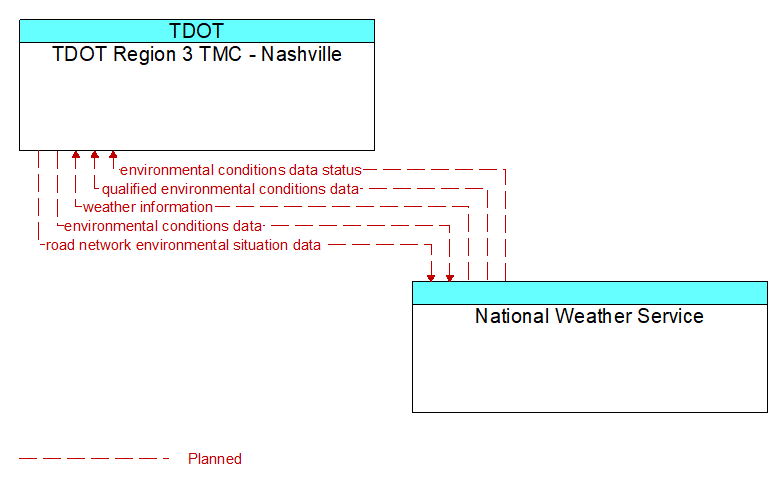 TDOT
TDOT Region 3 TMC - Nashville

environmental conditions data status
qualified environmental conditions data
weather information
environmental conditions data
road network environmental situation data

National Weather Service

Planned